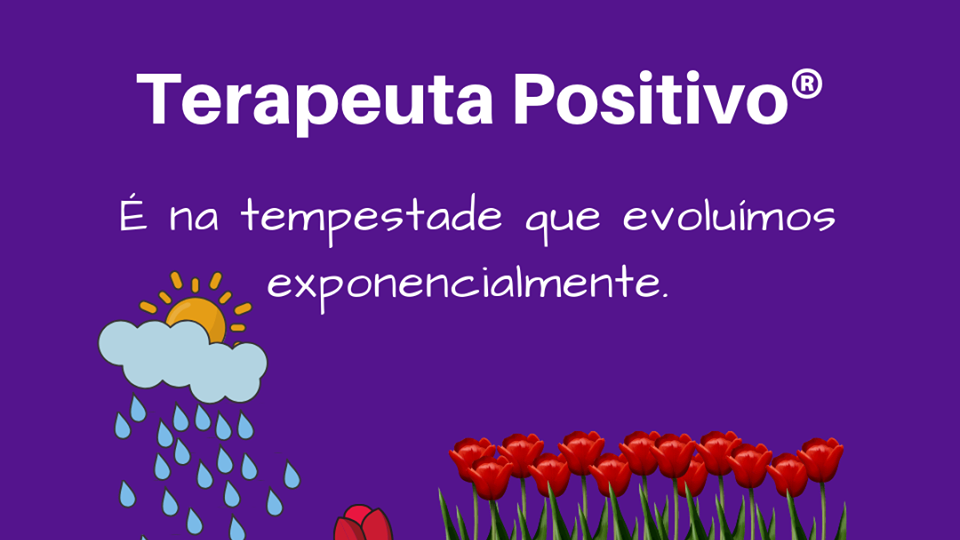 Terapeuta Positivo®

É na tempestade que evoluímos exponencialmente.